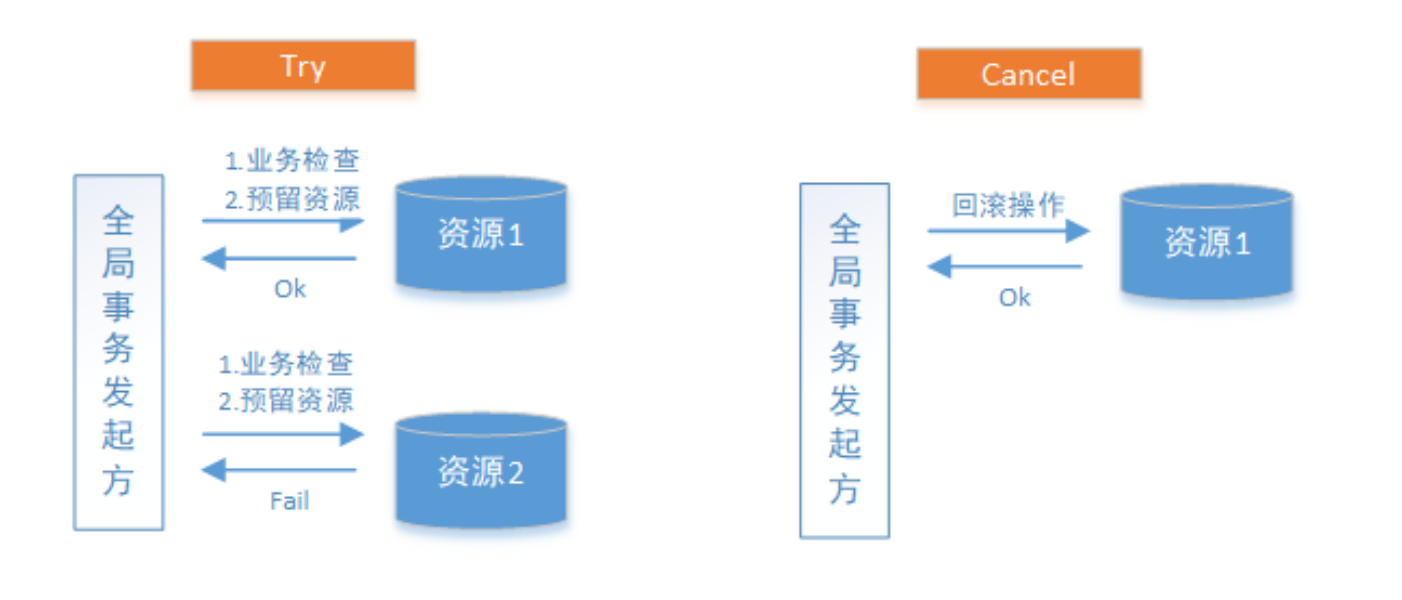 Try

全局事务发起方

1.业务检查
2.预留资源

资源1

Ok

1.业务检查
2.预留资源

资源2

Fail

Cancel

全局事务发起方

回滚操作

资源1

Ok